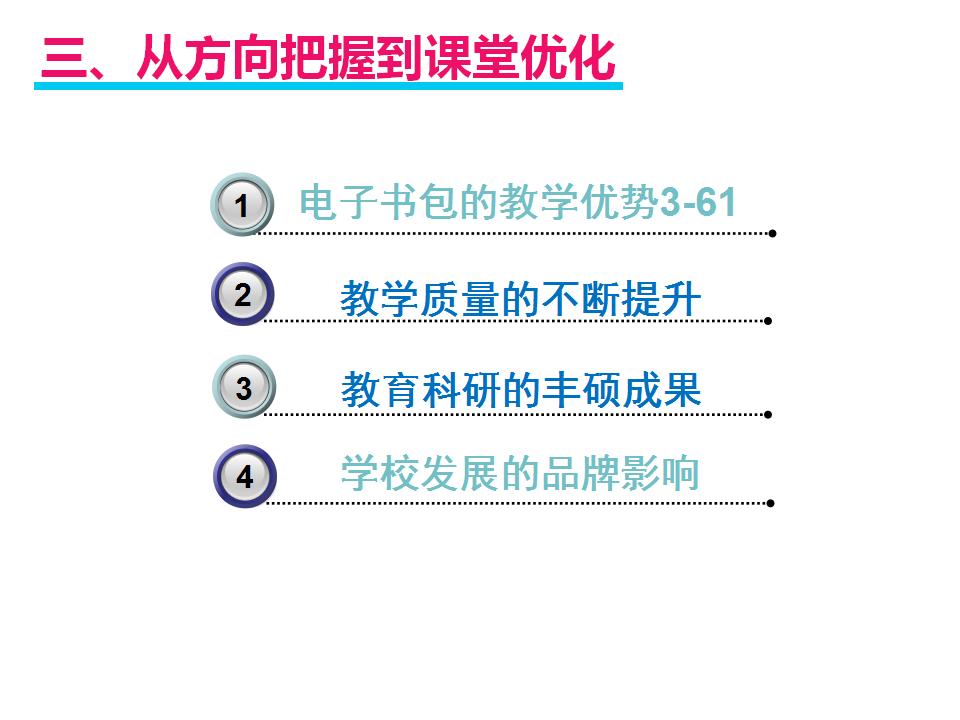 三、从方向把握到课堂优化

1 电子书包的教学优势3-61

2 教学质量的不断提升

3 教育科研的丰硕成果

4 学校发展的品牌影响